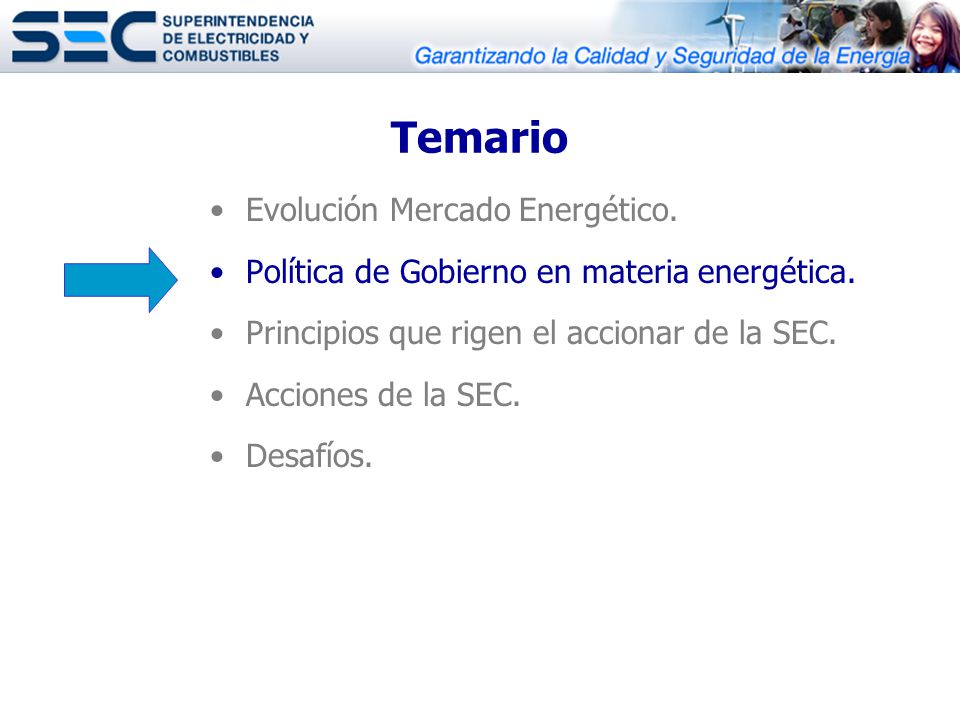 SEC SUPERINTENDENCIA DE ELECTRICIDAD Y COMBUSTIBLES

Garantizando la Calidad y Seguridad de la Energía

Temario

• Evolución Mercado Energético.
• Política de Gobierno en materia energética.
• Principios que rigen el accionar de la SEC.
• Acciones de la SEC.
• Desafíos.